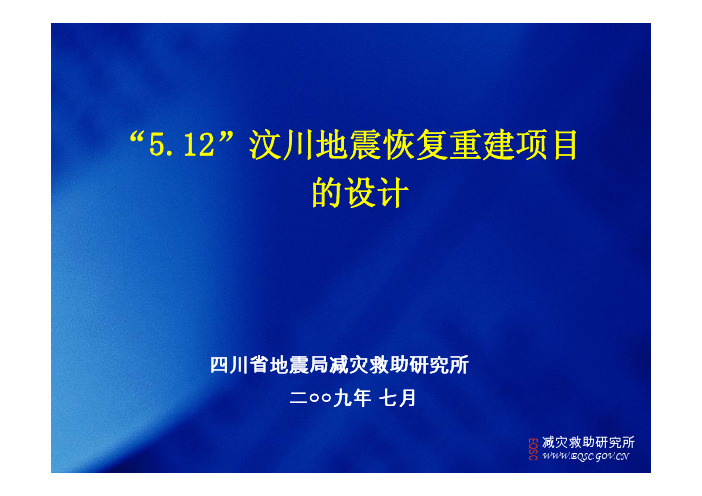 “5.12”汶川地震恢复重建项目的设计

四川省地震局减灾救助研究所

二○○九年 七月

EQSC 减灾救助研究所
WWW.EQSC.GOV.CN